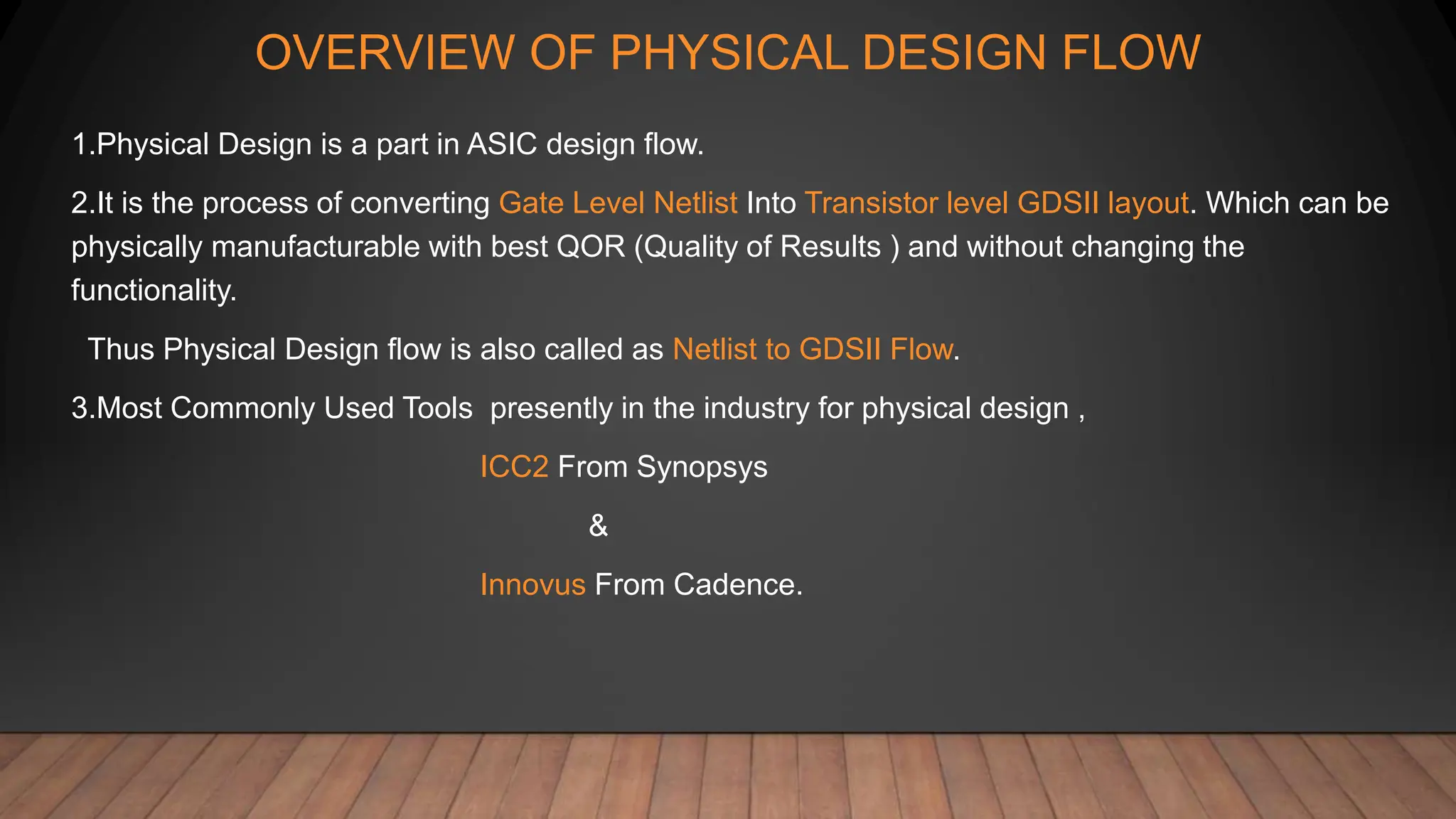 OVERVIEW OF PHYSICAL DESIGN FLOW

1.Physical Design is a part in ASIC design flow.

2.It is the process of converting Gate Level Netlist Into Transistor level GDSII layout. Which can be physically manufacturable with best QOR (Quality of Results ) and without changing the functionality.

Thus Physical Design flow is also called as Netlist to GDSII Flow.

3.Most Commonly Used Tools presently in the industry for physical design ,

ICC2 From Synopsys

&

Innovus From Cadence.